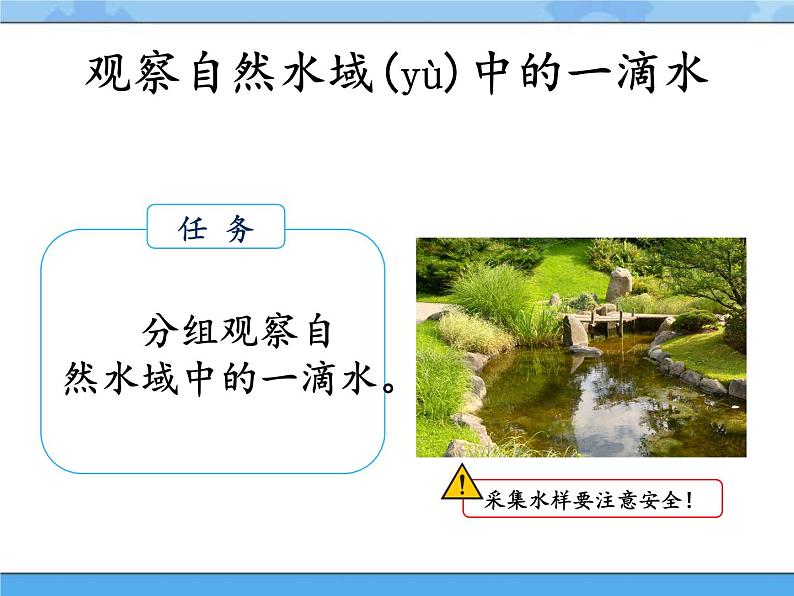 观察自然水域(yù)中的一滴水

任 务

分组观察自然水域中的一滴水。

采集水样要注意安全！